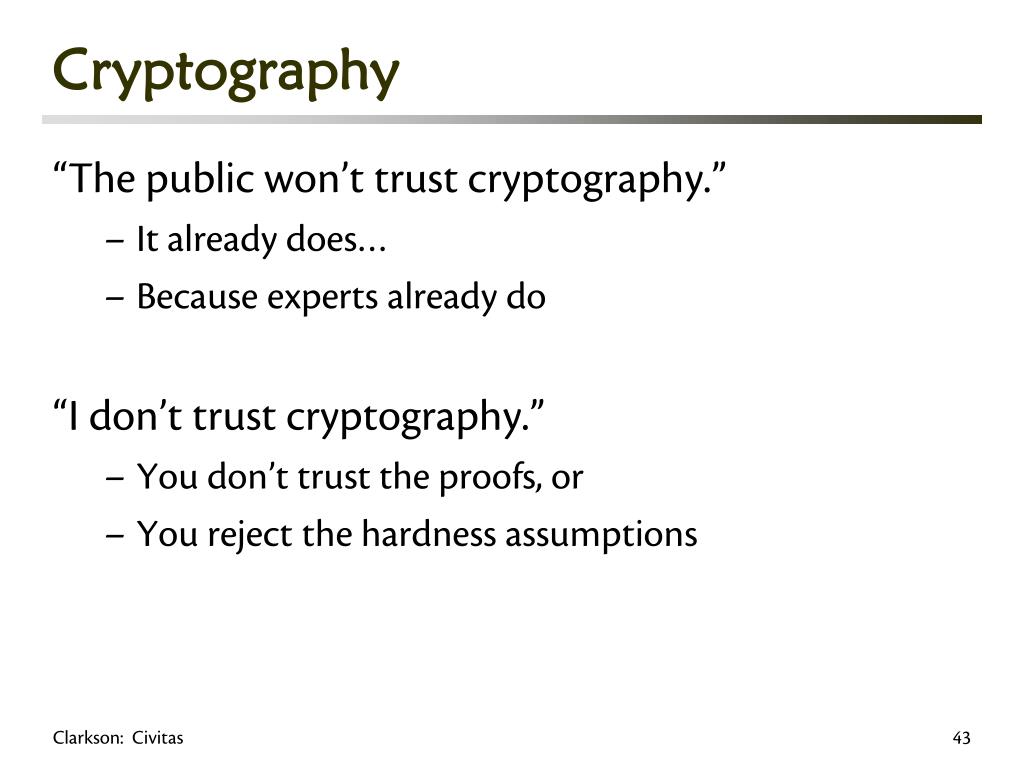 Cryptography

“The public won’t trust cryptography.”

– It already does…
– Because experts already do

“I don’t trust cryptography.”

– You don’t trust the proofs, or
– You reject the hardness assumptions

Clarkson: Civitas

43